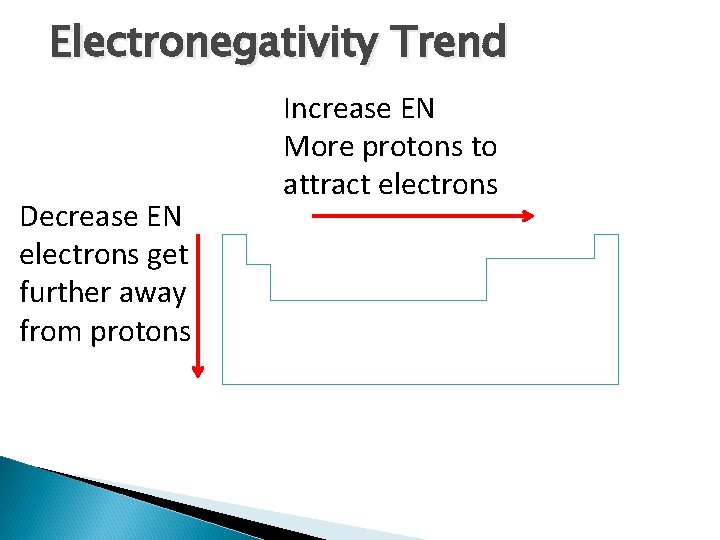 Electronegativity Trend

Increase EN
More protons to attract electrons

Decrease EN
electrons get further away from protons